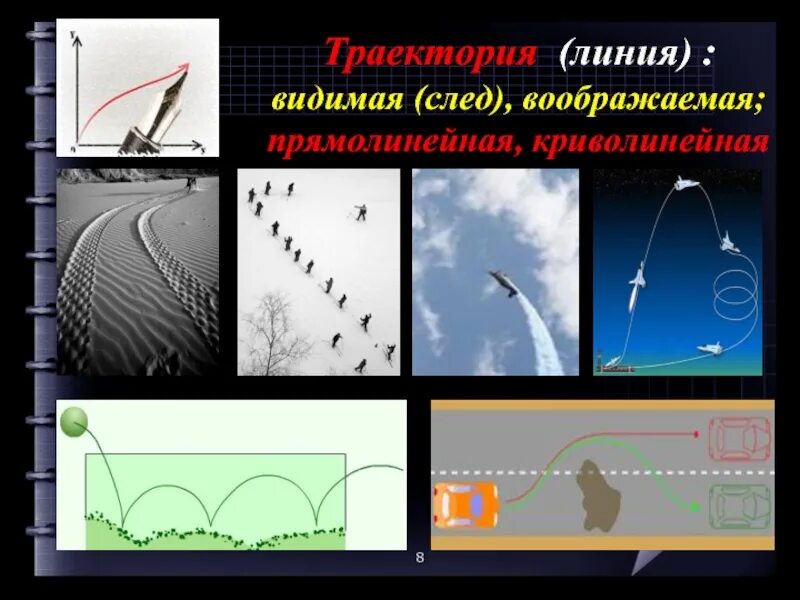 Траектория (линия) :
видимая (след), воображаемая;
прямолинейная, криволинейная

y

0

x

8